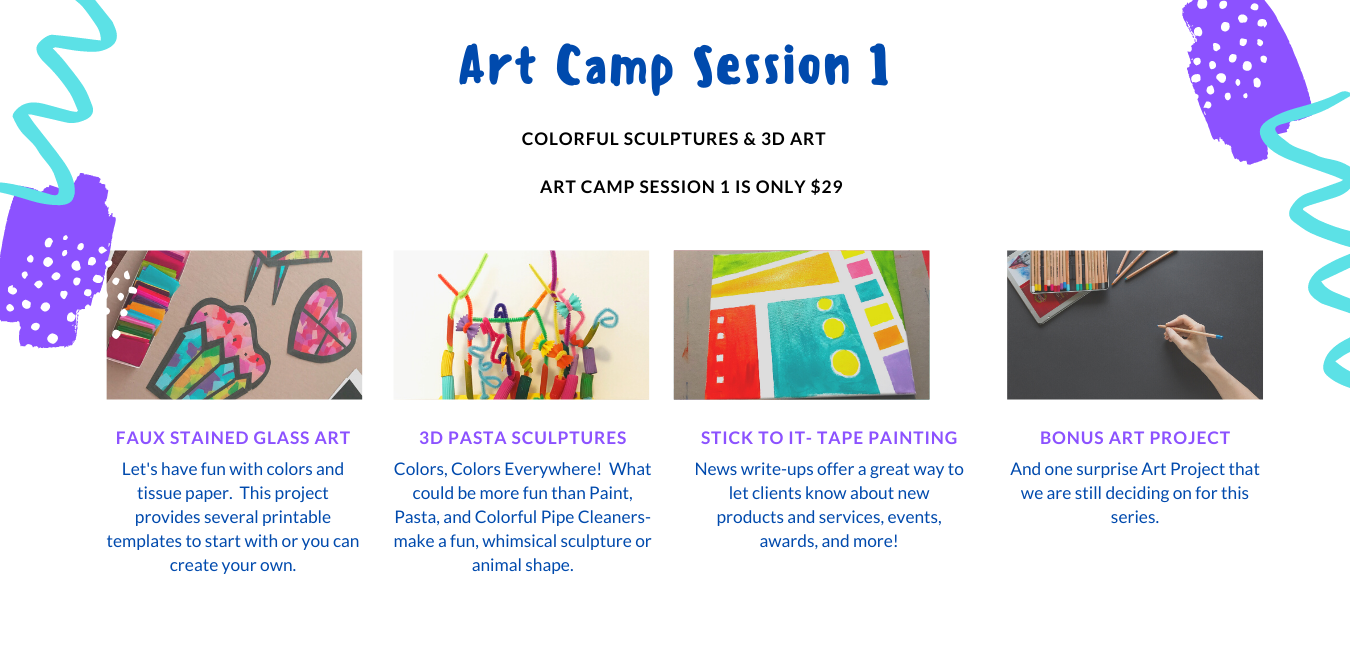 Art Camp Session 1

COLORFUL SCULPTURES & 3D ART

ART CAMP SESSION 1 IS ONLY $29

FAUX STAINED GLASS ART

Let's have fun with colors and tissue paper. This project provides several printable templates to start with or you can create your own.

3D PASTA SCULPTURES

Colors, Colors Everywhere! What could be more fun than Paint, Pasta, and Colorful Pipe Cleaners- make a fun, whimsical sculpture or animal shape.

STICK TO IT- TAPE PAINTING

News write-ups offer a great way to let clients know about new products and services, events, awards, and more!

BONUS ART PROJECT

And one surprise Art Project that we are still deciding on for this series.